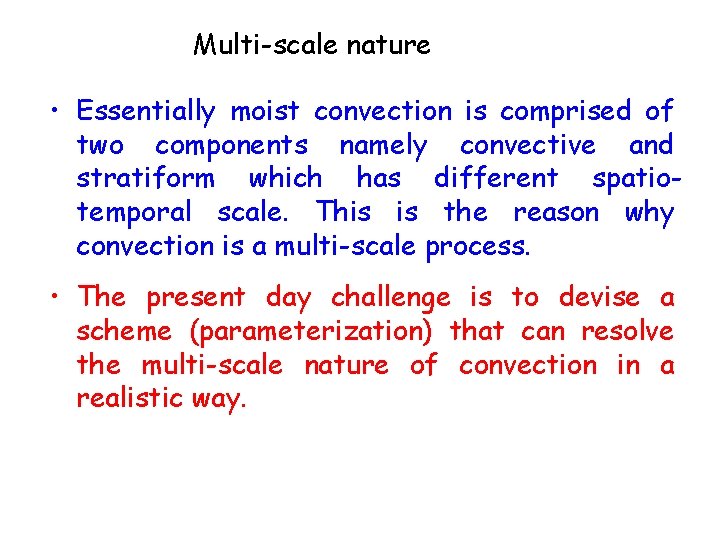 Multi-scale nature

• Essentially moist convection is comprised of two components namely convective and stratiform which has different spatio-temporal scale. This is the reason why convection is a multi-scale process.

• The present day challenge is to devise a scheme (parameterization) that can resolve the multi-scale nature of convection in a realistic way.